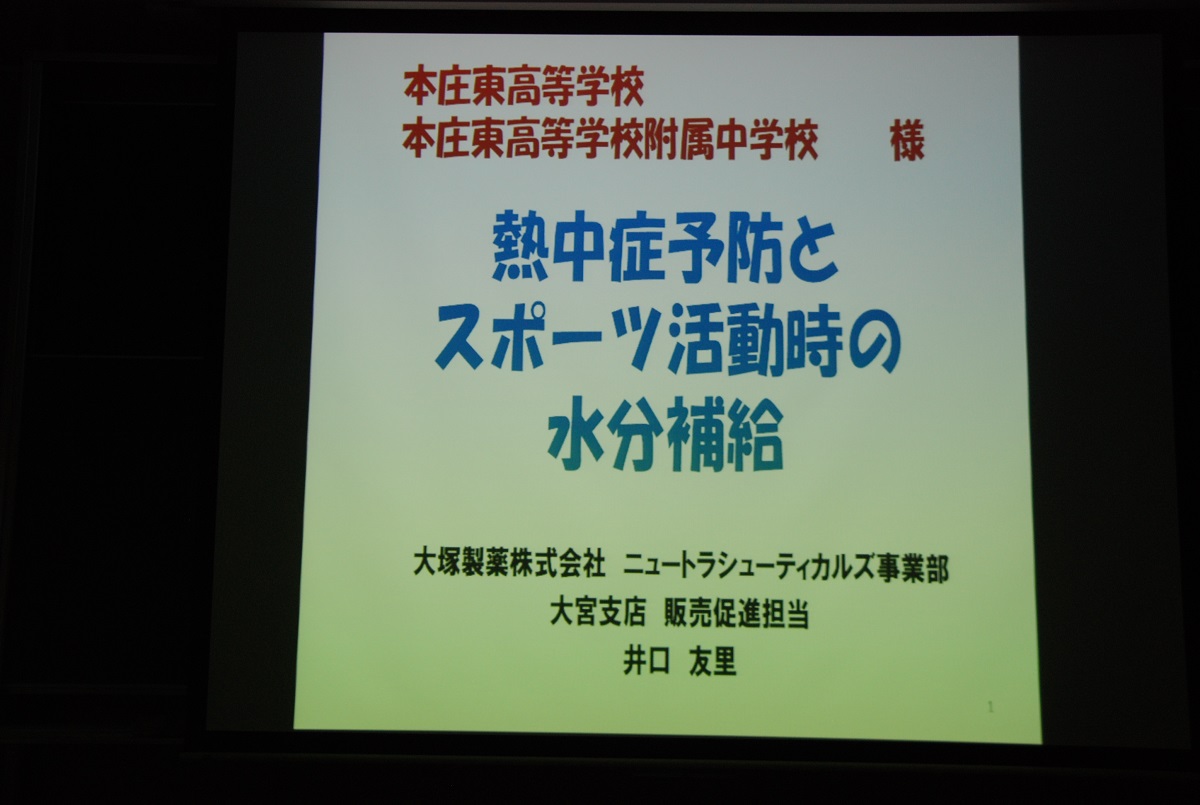 本庄東高等学校
本庄東高等学校附属中学校　　様

熱中症予防と
スポーツ活動時の
水分補給

大塚製薬株式会社　ニュートラシューティカルズ事業部
大宮支店　販売促進担当
井口　友里

1